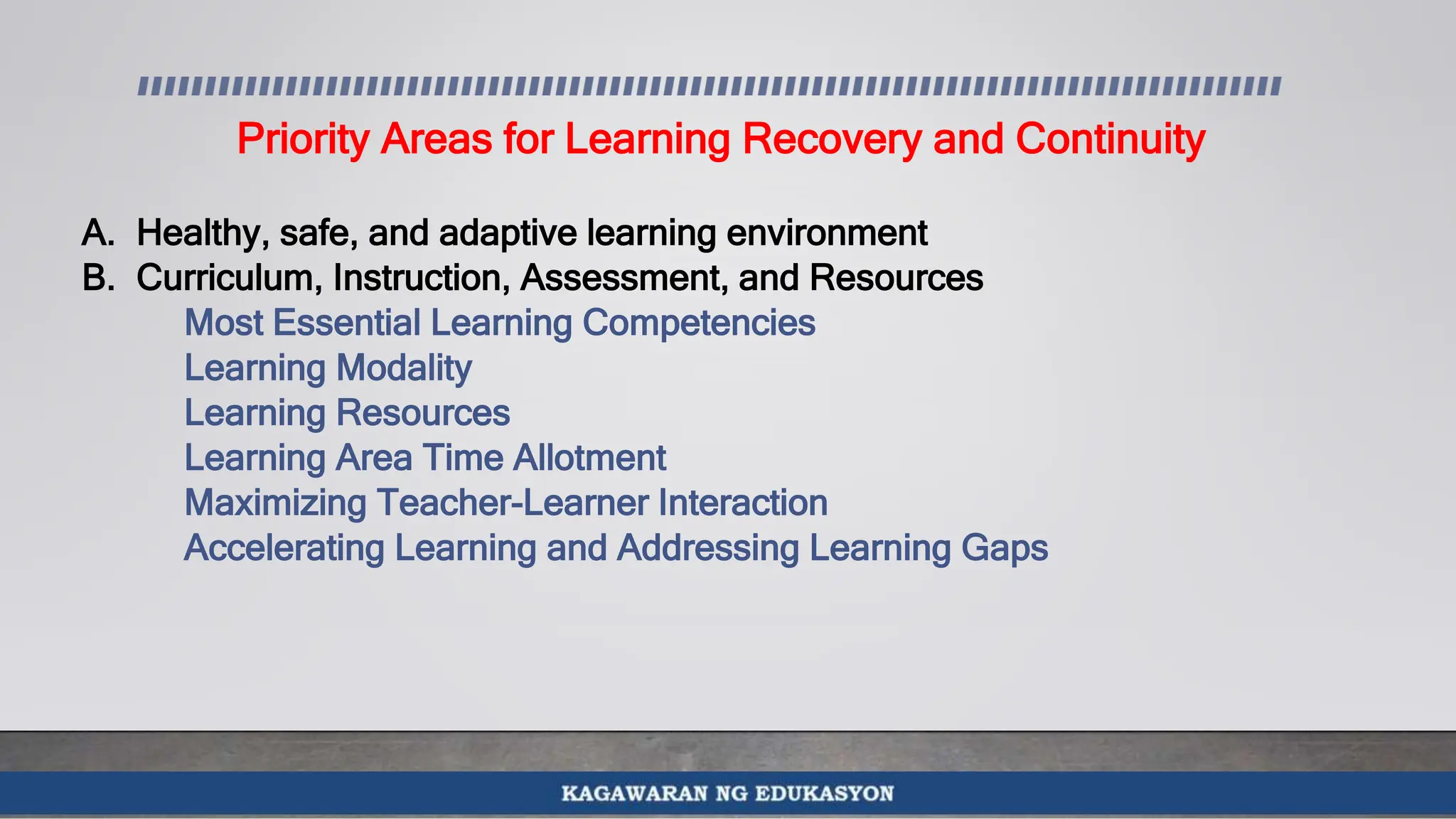 Priority Areas for Learning Recovery and Continuity

A. Healthy, safe, and adaptive learning environment
B. Curriculum, Instruction, Assessment, and Resources
Most Essential Learning Competencies
Learning Modality
Learning Resources
Learning Area Time Allotment
Maximizing Teacher-Learner Interaction
Accelerating Learning and Addressing Learning Gaps

KAGAWARAN NG EDUKASYON